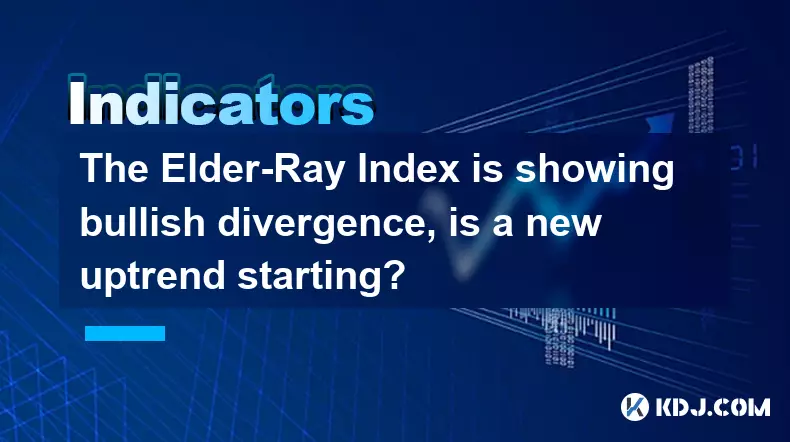 Indicators

The Elder-Ray Index is showing bullish divergence, is a new uptrend starting?

KDJ.COM